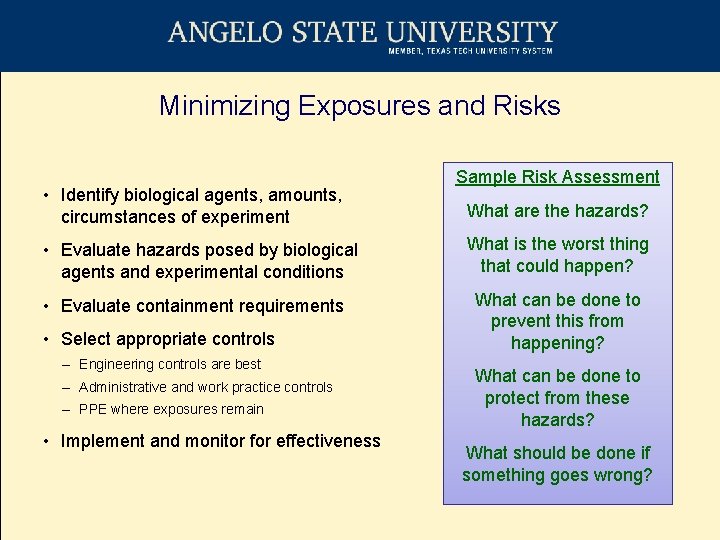 ANGELO STATE UNIVERSITY
MEMBER, TEXAS TECH UNIVERSITY SYSTEM

Minimizing Exposures and Risks

• Identify biological agents, amounts, circumstances of experiment
• Evaluate hazards posed by biological agents and experimental conditions
• Evaluate containment requirements
• Select appropriate controls
– Engineering controls are best
– Administrative and work practice controls
– PPE where exposures remain
• Implement and monitor for effectiveness

Sample Risk Assessment

What are the hazards?

What is the worst thing that could happen?

What can be done to prevent this from happening?

What can be done to protect from these hazards?

What should be done if something goes wrong?